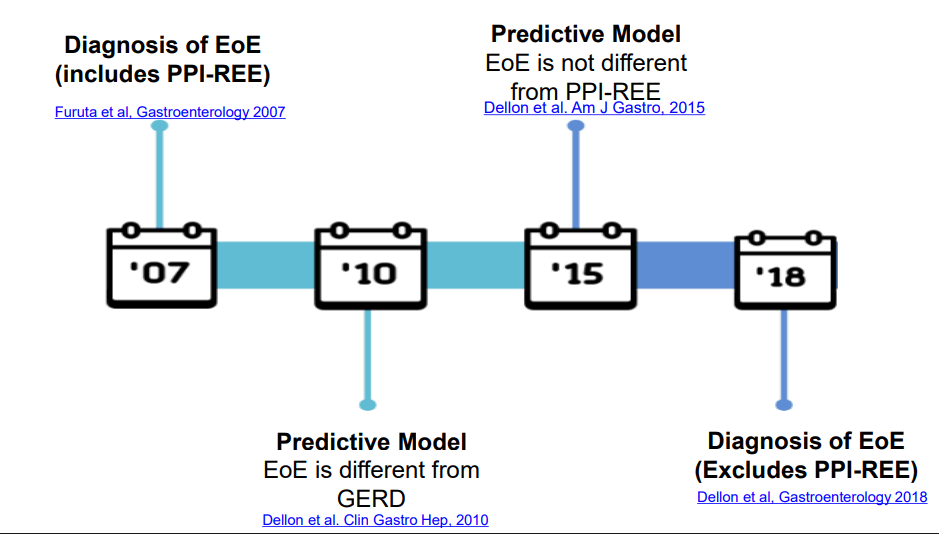 Diagnosis of EoE (includes PPI-REE)
Furuta et al, Gastroenterology 2007

Predictive Model
EoE is not different from PPI-REE
Dellon et al. Am J Gastro, 2015

'07

'10

'15

'18

Predictive Model
EoE is different from GERD
Dellon et al. Clin Gastro Hep, 2010

Diagnosis of EoE (Excludes PPI-REE)
Dellon et al, Gastroenterology 2018